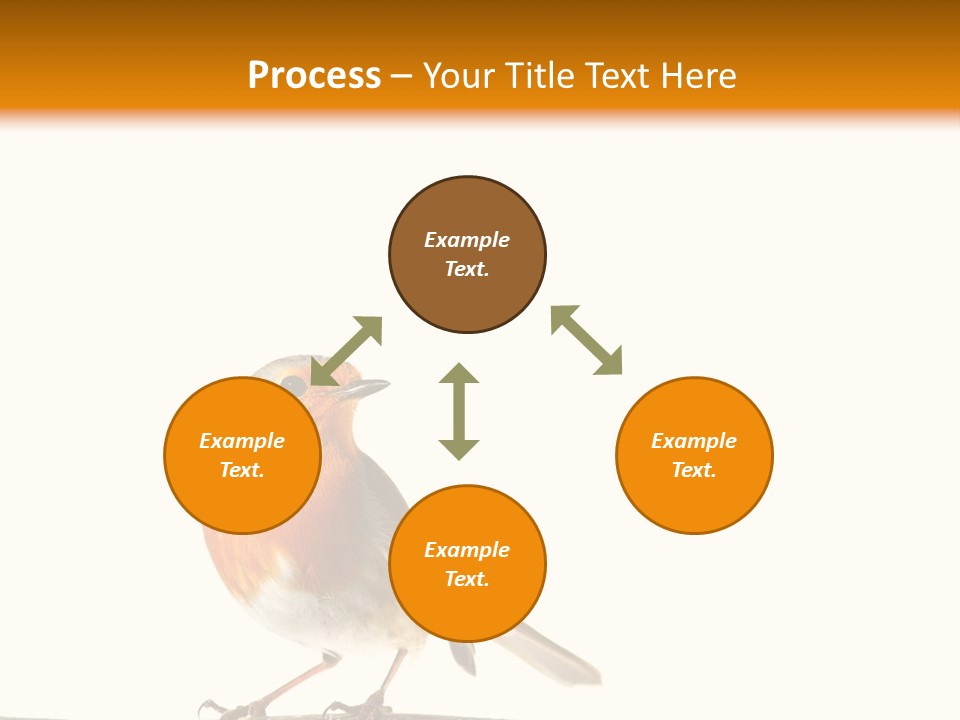 Process – Your Title Text Here

Example Text.

Example Text.

Example Text.

Example Text.